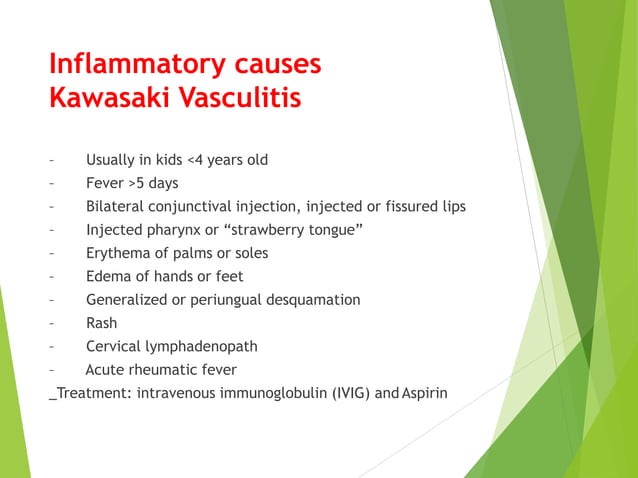 Inflammatory causes
Kawasaki Vasculitis

- Usually in kids <4 years old
- Fever >5 days
- Bilateral conjunctival injection, injected or fissured lips
- Injected pharynx or “strawberry tongue”
- Erythema of palms or soles
- Edema of hands or feet
- Generalized or periungual desquamation
- Rash
- Cervical lymphadenopath
- Acute rheumatic fever
_Treatment: intravenous immunoglobulin (IVIG) and Aspirin